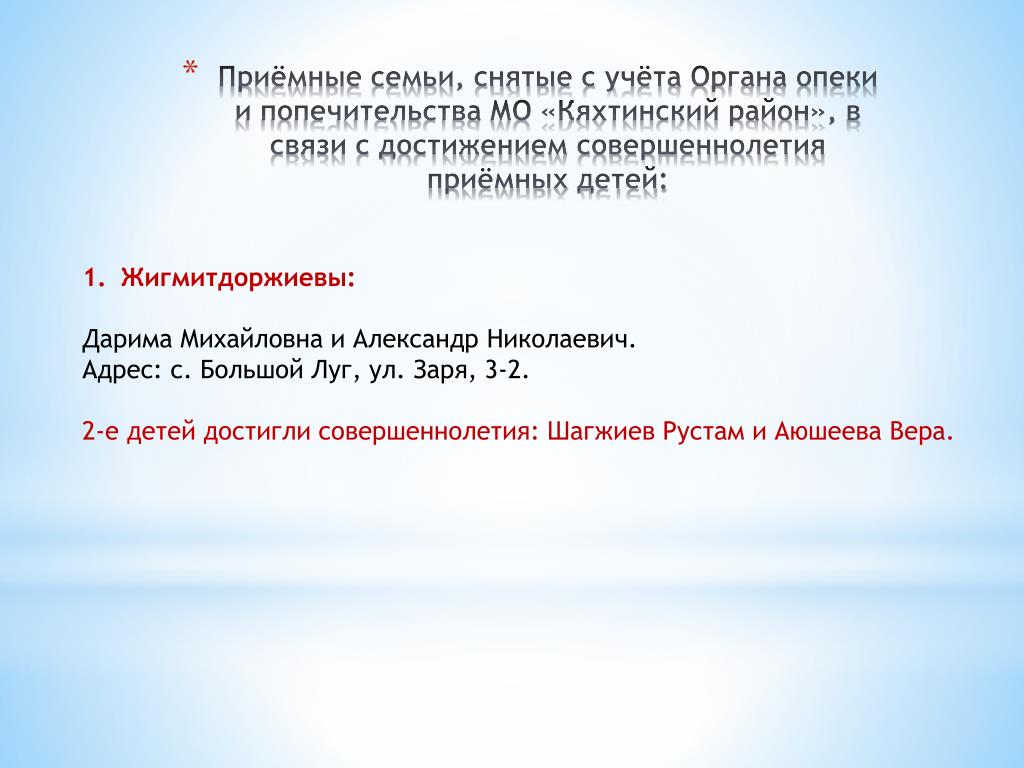 * Приёмные семьи, снятые с учёта Органа опеки и попечительства МО «Кяхтинский район», в связи с достижением совершеннолетия приёмных детей:

1. Жигмитдоржиевы:

Дарима Михайловна и Александр Николаевич.
Адрес: с. Большой Луг, ул. Заря, 3-2.

2-е детей достигли совершеннолетия: Шагжиев Рустам и Аюшеева Вера.